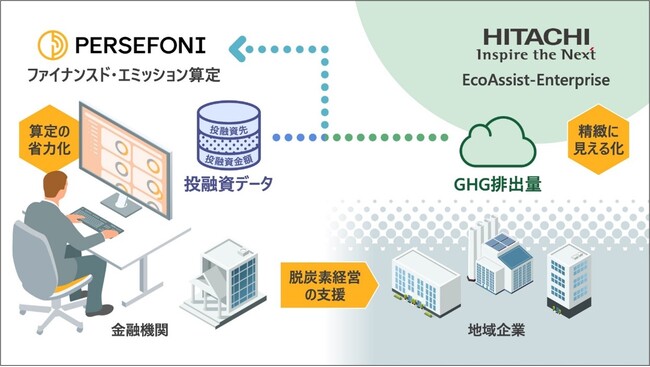 PERSEFONI
ファイナンスド・エミッション算定

HITACHI
Inspire the Next
EcoAssist-Enterprise

算定の省力化

投融資先
投融資金額
投融資データ

GHG排出量

精緻に見える化

脱炭素経営の支援

金融機関

地域企業